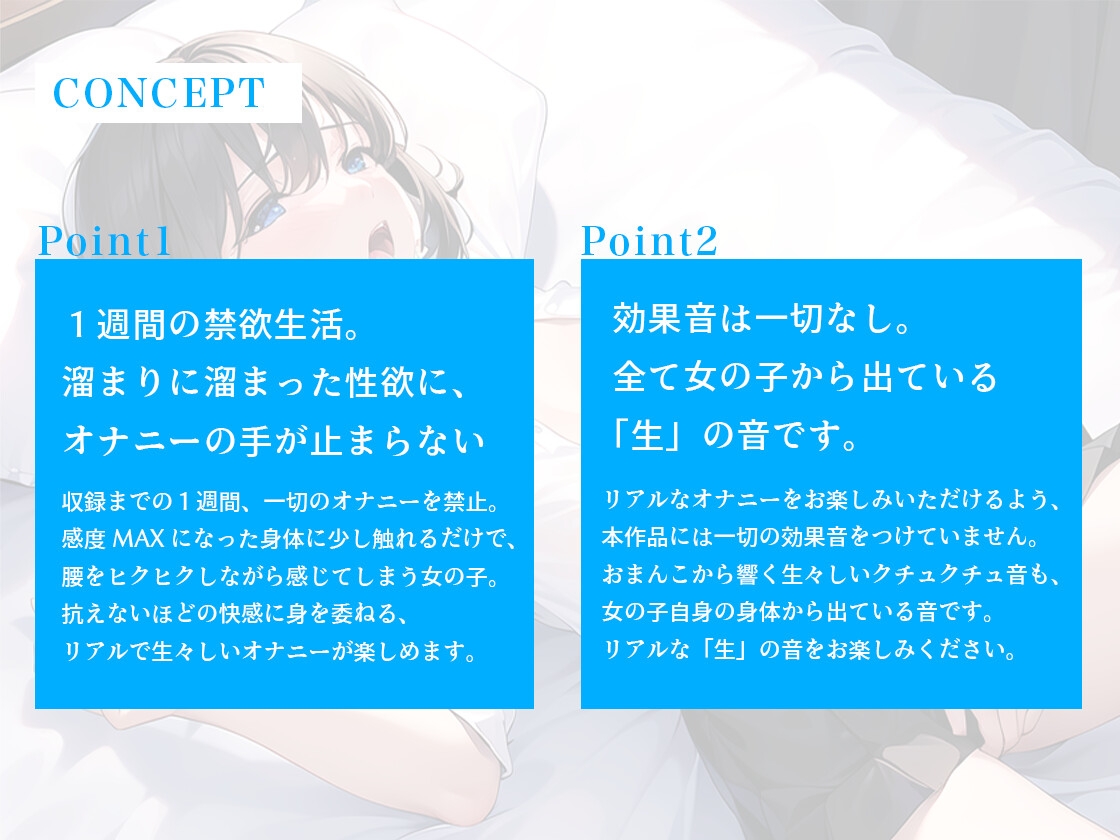 CONCEPT

Point1

１週間の禁欲生活。
溜まりに溜まった性欲に、
オナニーの手が止まらない

収録までの１週間、一切のオナニーを禁止。
感度 MAX になった身体に少し触れるだけで、
腰をヒクヒクしながら感じてしまう女の子。
抗えないほどの快感に身を委ねる、
リアルで生々しいオナニーが楽しめます。

Point2

効果音は一切なし。
全て女の子から出ている
「生」の音です。

リアルなオナニーをお楽しみいただけるよう、
本作品には一切の効果音をつけていません。
おまんこから響く生々しいクチュクチュ音も、
女の子自身の身体から出ている音です。
リアルな「生」の音をお楽しみください。